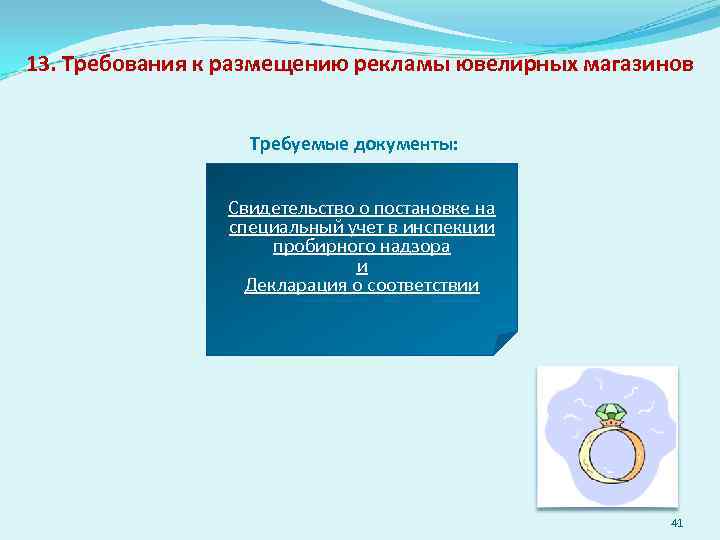 13. Требования к размещению рекламы ювелирных магазинов

Требуемые документы:

Свидетельство о постановке на специальный учет в инспекции пробирного надзора
и
Декларация о соответствии

41